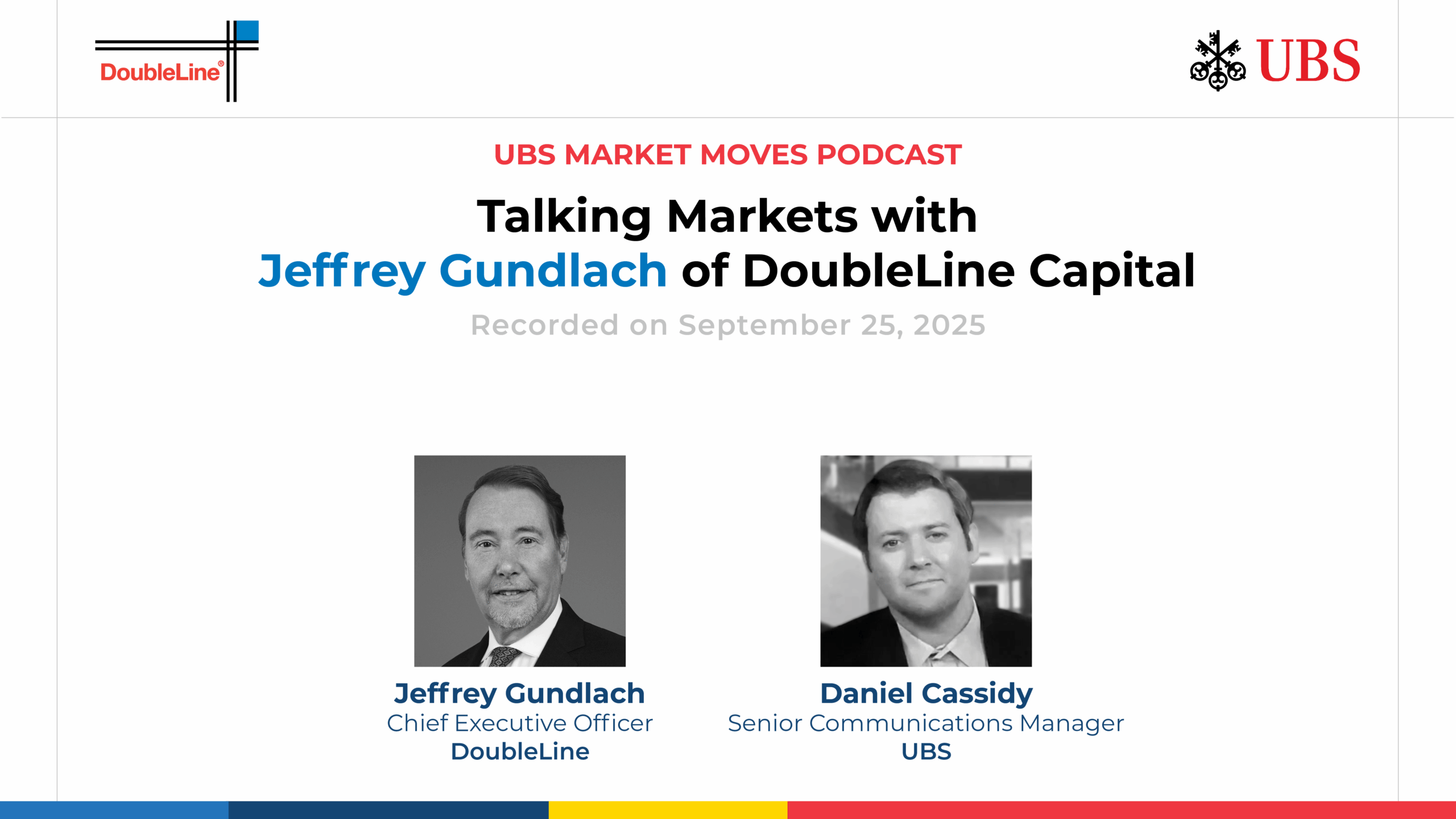 DoubleLine®

UBS

UBS MARKET MOVES PODCAST

Talking Markets with Jeffrey Gundlach of DoubleLine Capital

Recorded on September 25, 2025

Jeffrey Gundlach
Chief Executive Officer
DoubleLine

Daniel Cassidy
Senior Communications Manager
UBS